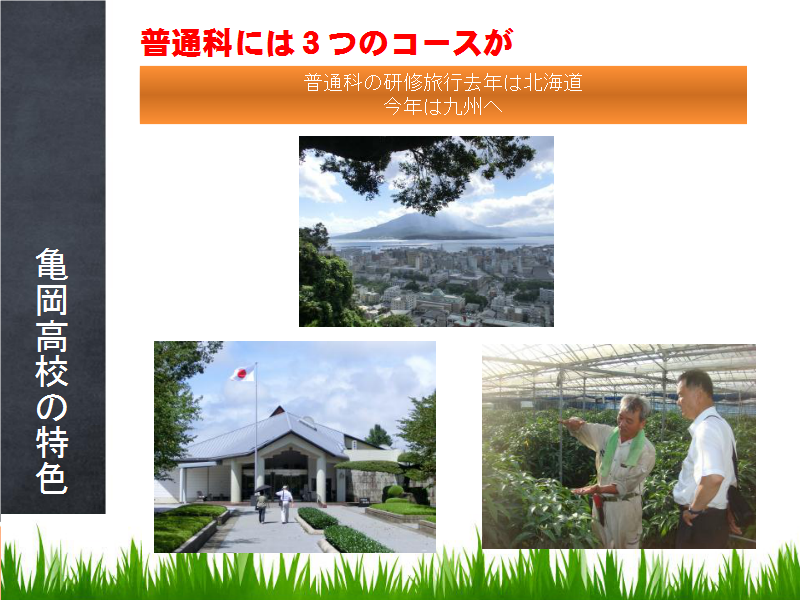 亀岡高校の特色

普通科には３つのコースが

普通科の研修旅行去年は北海道
今年は九州へ